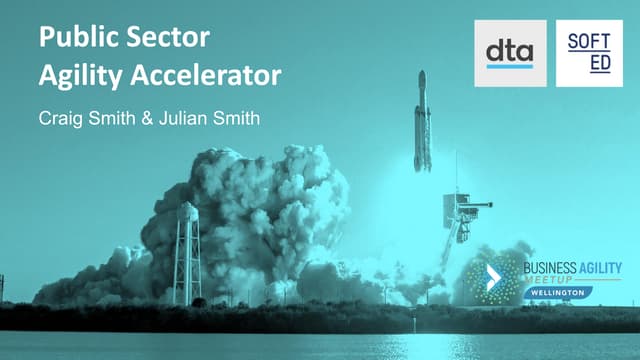 Public Sector Agility Accelerator

Craig Smith & Julian Smith

dta

SOFT ED

BUSINESS AGILITY MEETUP WELLINGTON